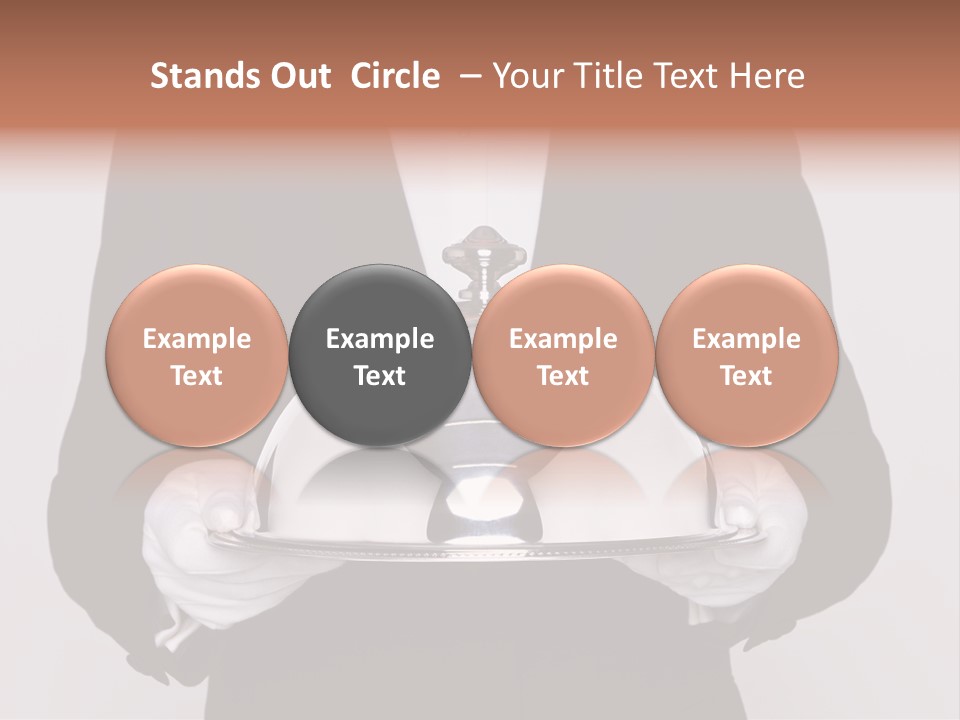 Stands Out  Circle  – Your Title Text Here

Example Text

Example Text

Example Text

Example Text